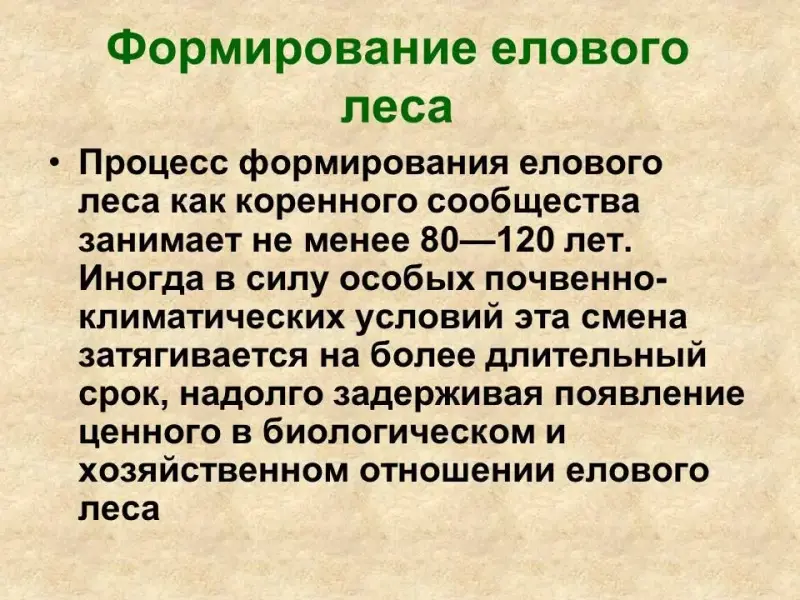 Формирование елового леса

• Процесс формирования елового леса как коренного сообщества занимает не менее 80—120 лет. Иногда в силу особых почвенно-климатических условий эта смена затягивается на более длительный срок, надолго задерживая появление ценного в биологическом и хозяйственном отношении елового леса